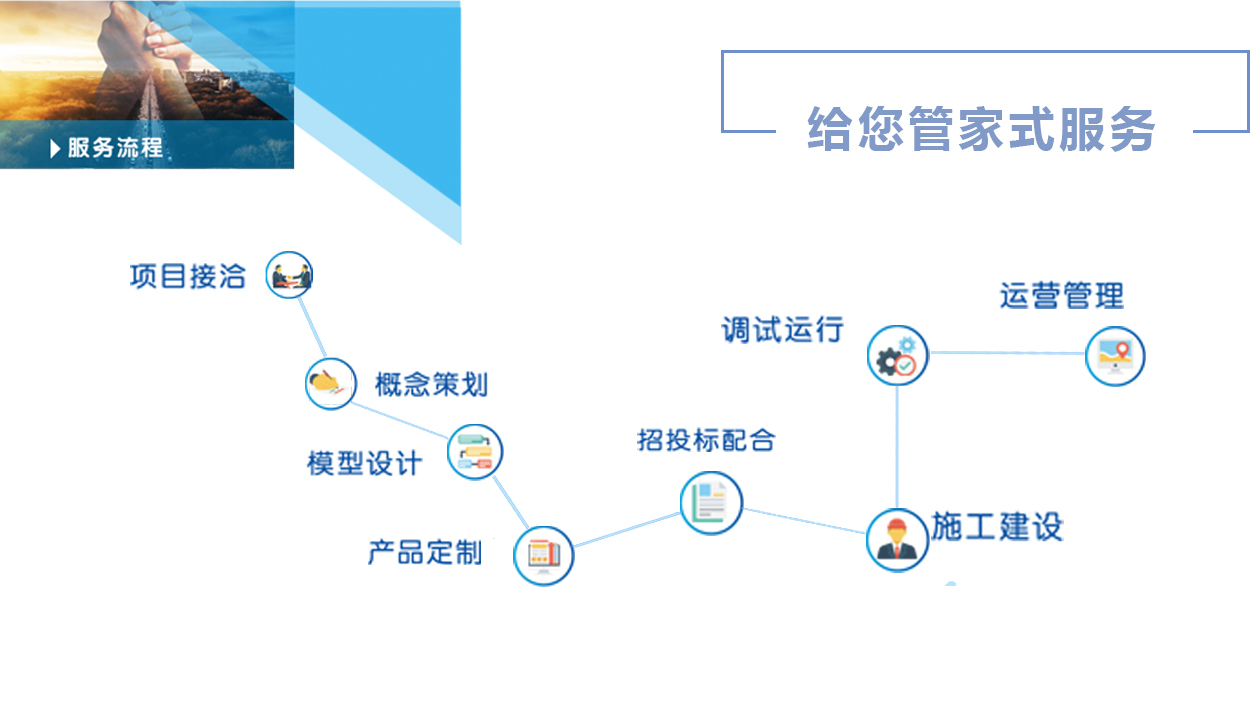 服务流程

给您管家式服务

项目接洽

概念策划

模型设计

产品定制

招投标配合

施工建设

调试运行

运营管理